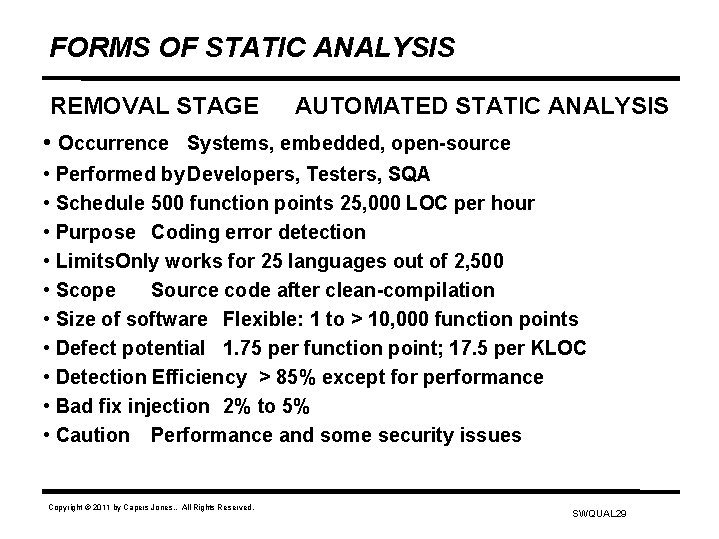 FORMS OF STATIC ANALYSIS

REMOVAL STAGE AUTOMATED STATIC ANALYSIS

• Occurrence Systems, embedded, open-source
• Performed byDevelopers, Testers, SQA
• Schedule 500 function points 25,000 LOC per hour
• Purpose Coding error detection
• LimitsOnly works for 25 languages out of 2,500
• Scope Source code after clean-compilation
• Size of software Flexible: 1 to > 10,000 function points
• Defect potential 1.75 per function point; 17.5 per KLOC
• Detection Efficiency > 85% except for performance
• Bad fix injection 2% to 5%
• Caution Performance and some security issues

Copyright © 2011 by Capers Jones.. All Rights Reserved.

SWQUAL29